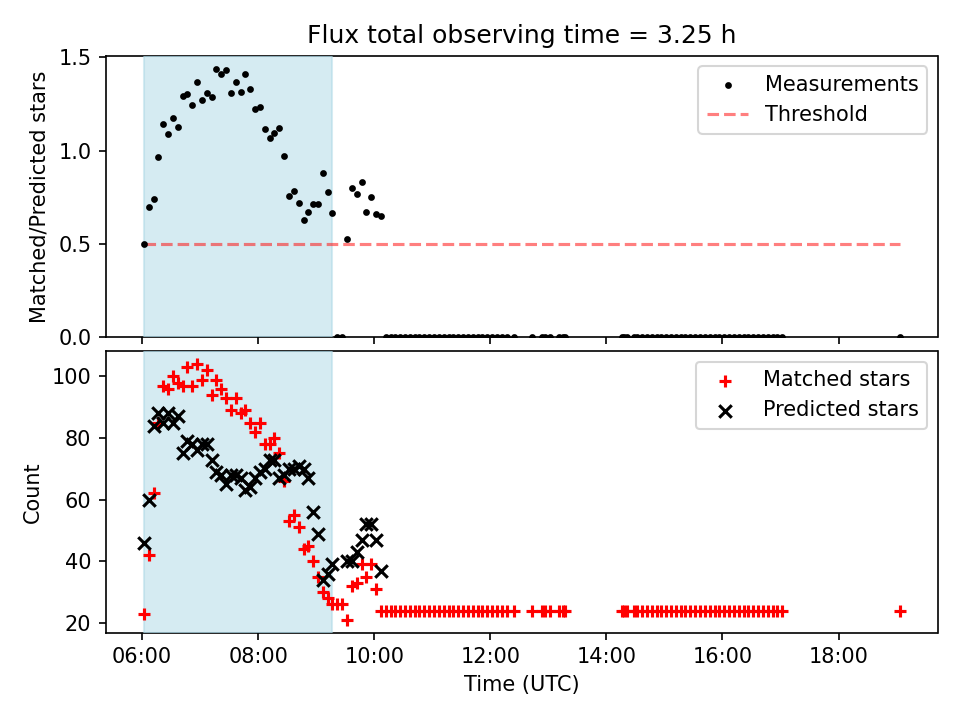 Flux total observing time = 3.25 h

Matched/Predicted stars

1.5
1.0
0.5
0.0

Measurements
Threshold

Count

100
80
60
40
20

Matched stars
Predicted stars

06:00
08:00
10:00
12:00
14:00
16:00
18:00

Time (UTC)